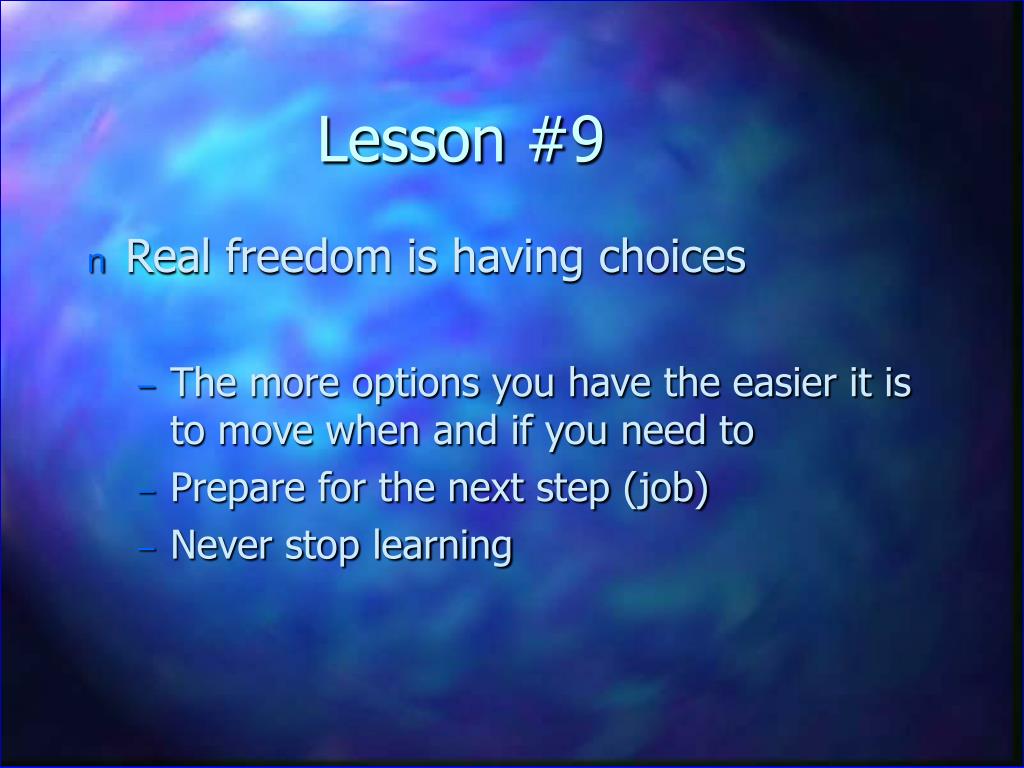 Lesson #9

n Real freedom is having choices

– The more options you have the easier it is to move when and if you need to
– Prepare for the next step (job)
– Never stop learning